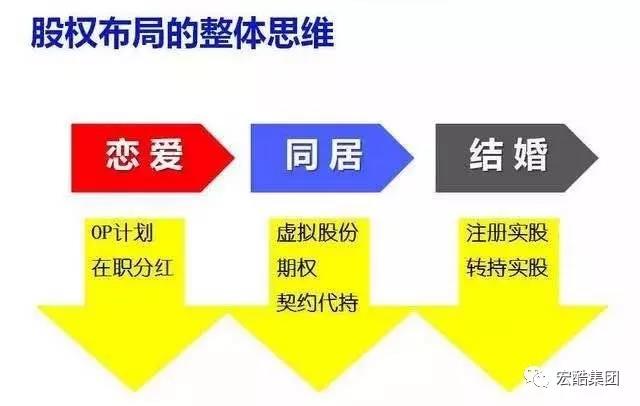 股权布局的整体思维

恋爱

同居

结婚

OP计划
在职分红

虚拟股份
期权
契约代持

注册实股
转持实股

宏酷集团